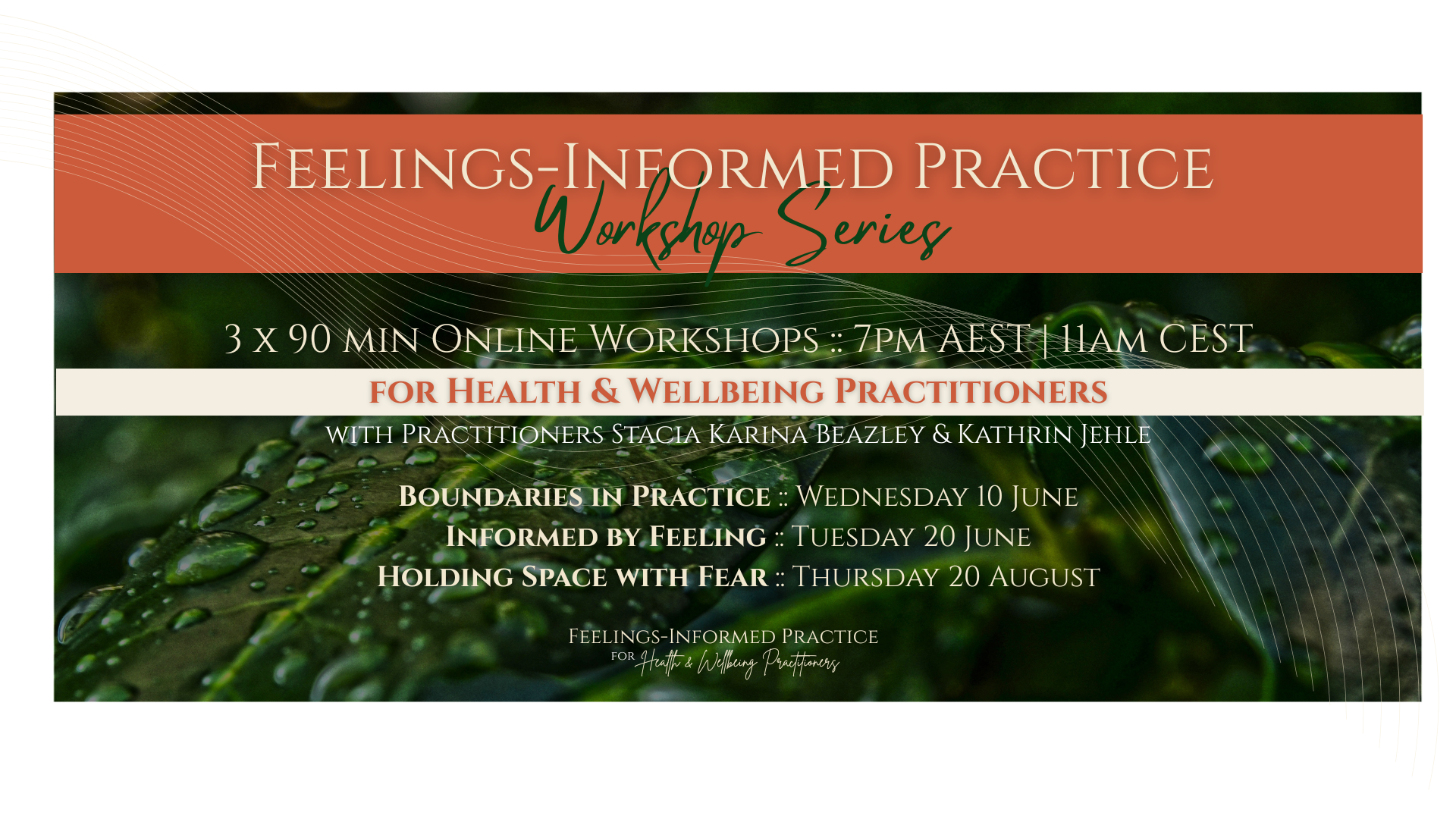 Feelings-Informed Practice
Workshop Series

3 x 90 min Online Workshops :: 7pm AEST | 11am CEST
for Health & Wellbeing Practitioners
with Practitioners Stacia Karina Beazley & Kathrin Jehle

Boundaries in Practice :: Wednesday 10 June
Informed by Feeling :: Tuesday 20 June
Holding Space with Fear :: Thursday 20 August

Feelings-Informed Practice
for Health & Wellbeing Practitioners